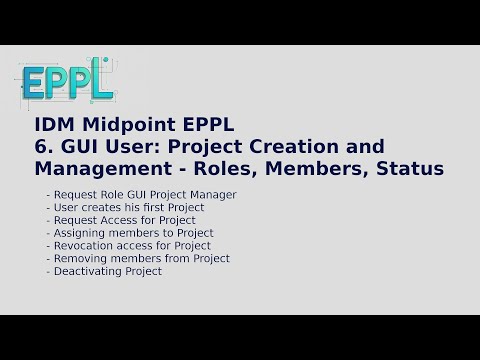 EPPL

IDM Midpoint EPPL
6. GUI User: Project Creation and Management - Roles, Members, Status

- Request Role GUI Project Manager
- User creates his first Project
- Request Access for Project
- Assigning members to Project
- Revocation access for Project
- Removing members from Project
- Deactivating Project